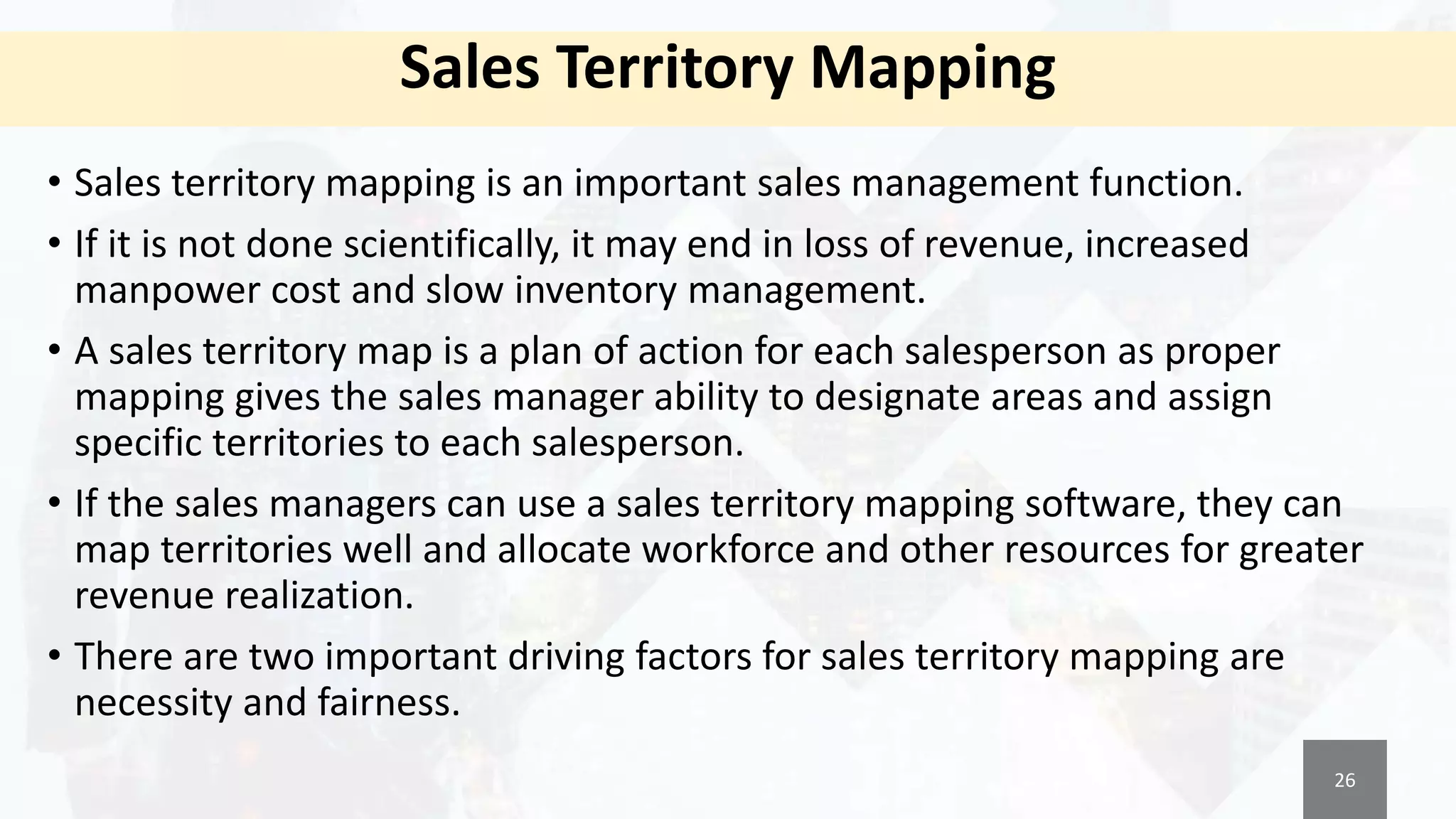 Sales Territory Mapping

• Sales territory mapping is an important sales management function.

• If it is not done scientifically, it may end in loss of revenue, increased manpower cost and slow inventory management.

• A sales territory map is a plan of action for each salesperson as proper mapping gives the sales manager ability to designate areas and assign specific territories to each salesperson.

• If the sales managers can use a sales territory mapping software, they can map territories well and allocate workforce and other resources for greater revenue realization.

• There are two important driving factors for sales territory mapping are necessity and fairness.

26